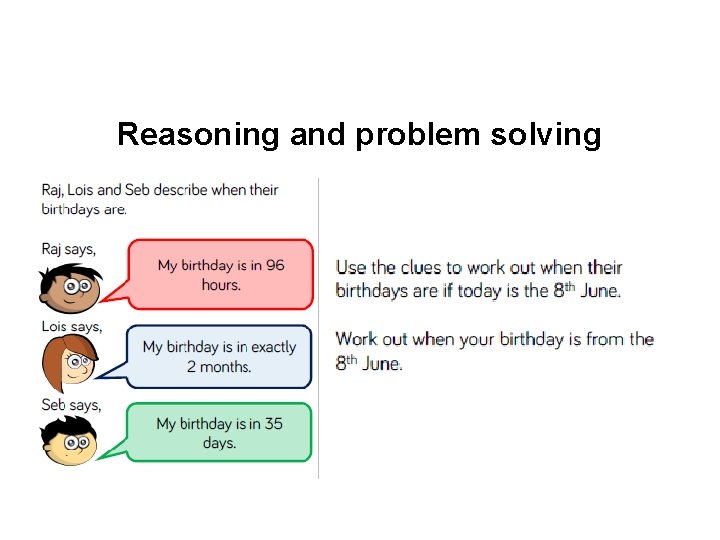 Reasoning and problem solving

Raj, Lois and Seb describe when their birthdays are.

Raj says,

My birthday is in 96 hours.

Lois says,

My birthday is in exactly 2 months.

Seb says,

My birthday is in 35 days.

Use the clues to work out when their birthdays are if today is the 8$^{th}$ June.

Work out when your birthday is from the 8$^{th}$ June.